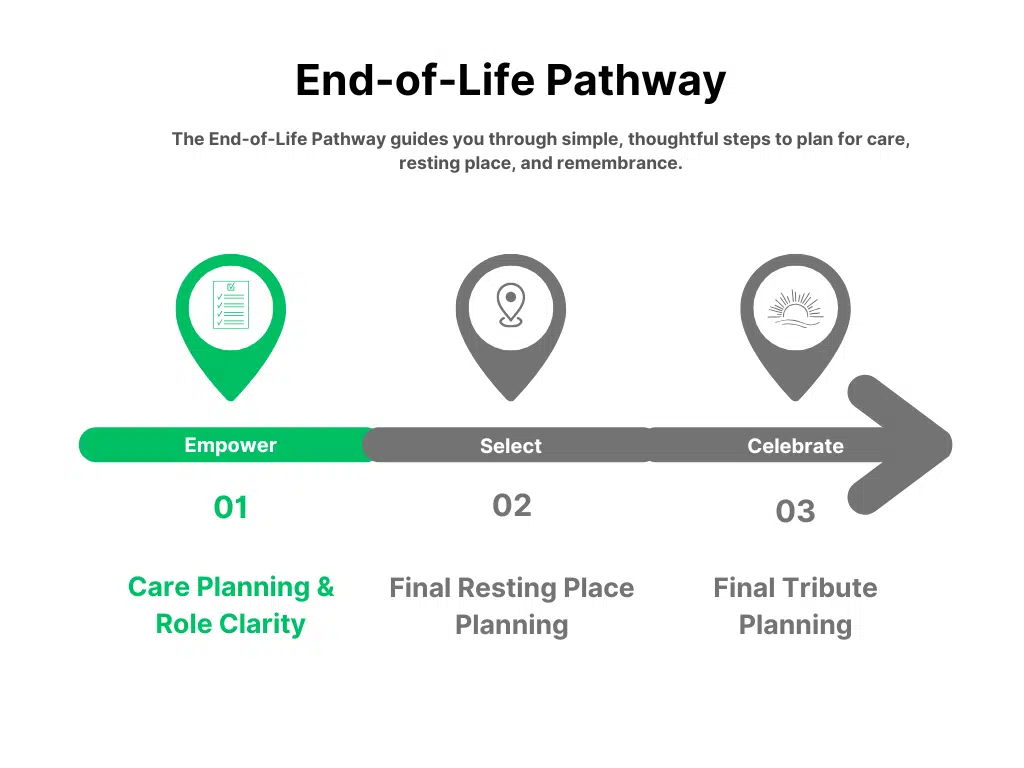 End-of-Life Pathway

The End-of-Life Pathway guides you through simple, thoughtful steps to plan for care, resting place, and remembrance.

Empower

01

Care Planning & Role Clarity

Select

02

Final Resting Place Planning

Celebrate

03

Final Tribute Planning